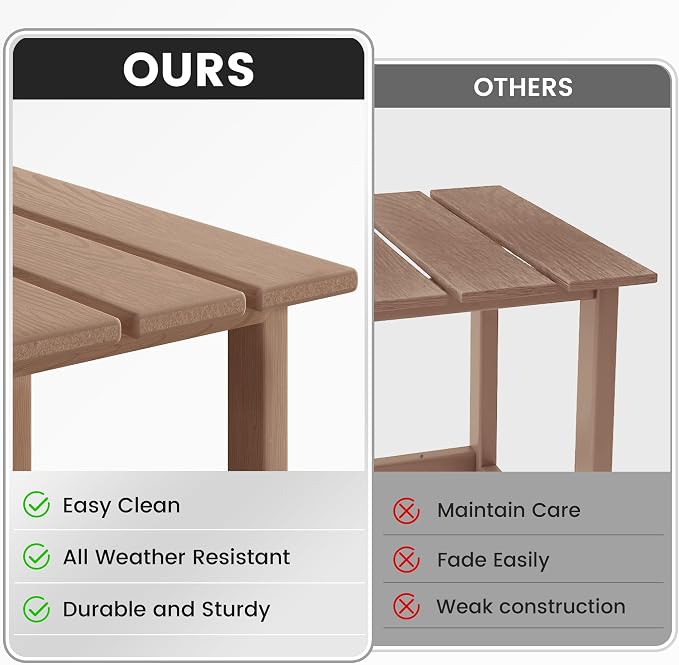 OURS

Easy Clean

All Weather Resistant

Durable and Sturdy

OTHERS

Maintain Care

Fade Easily

Weak construction